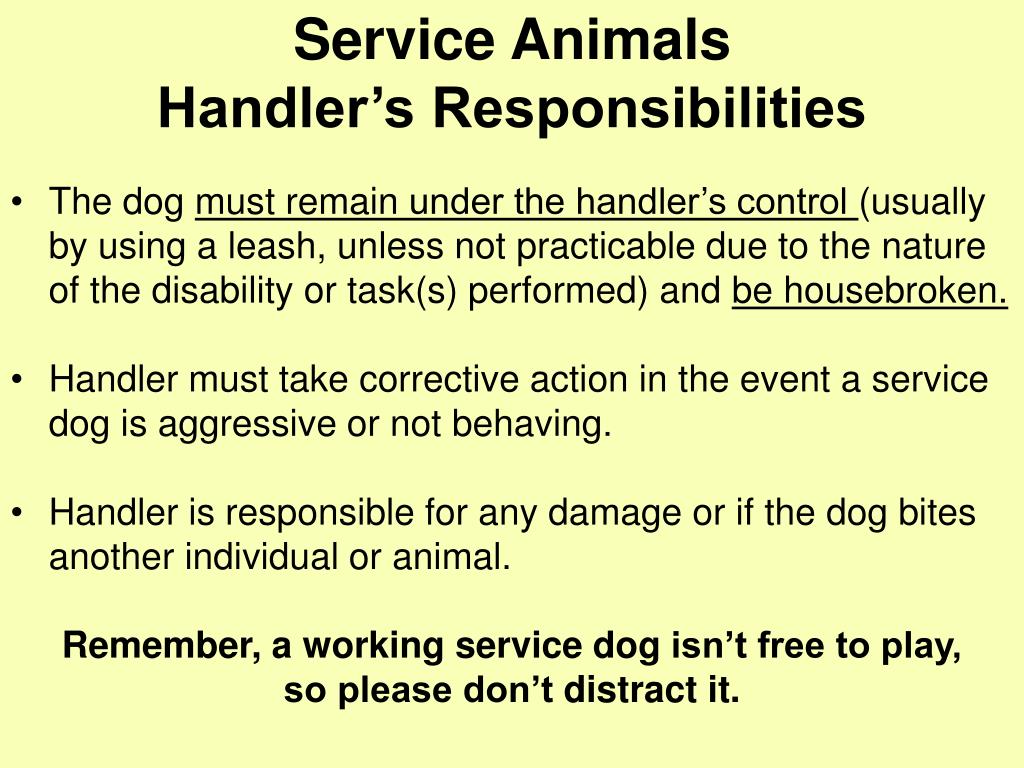 Service Animals
Handler’s Responsibilities

• The dog must remain under the handler’s control (usually by using a leash, unless not practicable due to the nature of the disability or task(s) performed) and be housebroken.

• Handler must take corrective action in the event a service dog is aggressive or not behaving.

• Handler is responsible for any damage or if the dog bites another individual or animal.

Remember, a working service dog isn’t free to play, so please don’t distract it.